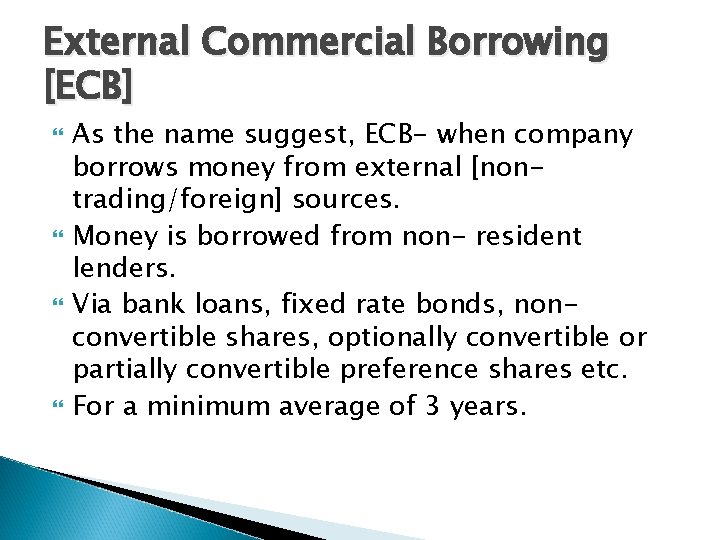 External Commercial Borrowing [ECB]

As the name suggest, ECB- when company borrows money from external [non-trading/foreign] sources.

Money is borrowed from non- resident lenders.

Via bank loans, fixed rate bonds, non-convertible shares, optionally convertible or partially convertible preference shares etc.

For a minimum average of 3 years.